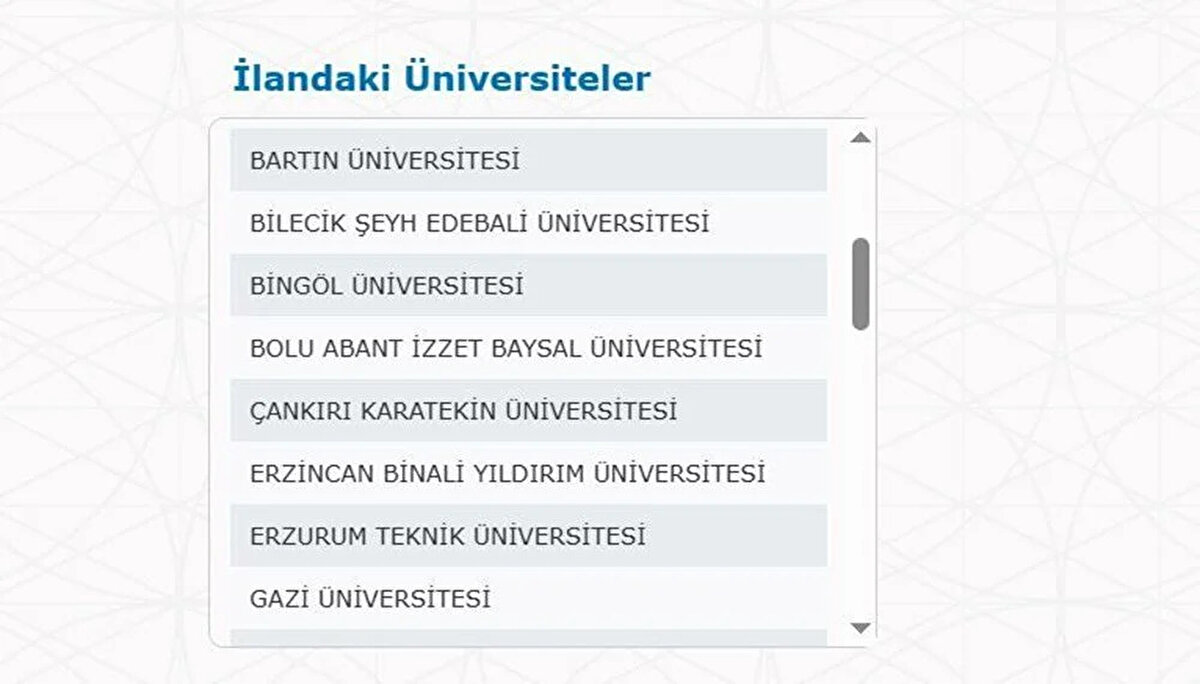 İlandaki Üniversiteler

BARTIN ÜNİVERSİTESİ

BİLECİK ŞEYH EDEBALİ ÜNİVERSİTESİ

BİNGÖL ÜNİVERSİTESİ

BOLU ABANT İZZET BAYSAL ÜNİVERSİTESİ

ÇANKIRI KARATEKİN ÜNİVERSİTESİ

ERZİNCAN BİNALİ YILDIRIM ÜNİVERSİTESİ

ERZURUM TEKNİK ÜNİVERSİTESİ

GAZİ ÜNİVERSİTESİ